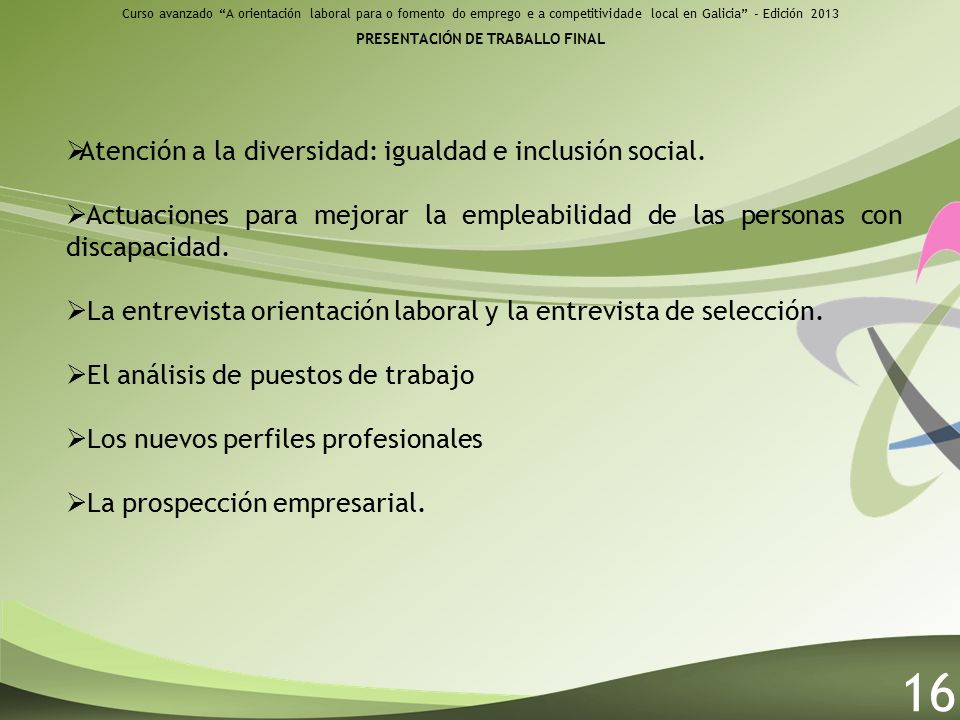 Curso avanzado “A orientación laboral para o fomento do emprego e a competitividade local en Galicia” – Edición 2013

PRESENTACIÓN DE TRABALLO FINAL

➢Atención a la diversidad: igualdad e inclusión social.

➢Actuaciones para mejorar la empleabilidad de las personas con discapacidad.

➢La entrevista orientación laboral y la entrevista de selección.

➢El análisis de puestos de trabajo

➢Los nuevos perfiles profesionales

➢La prospección empresarial.

16